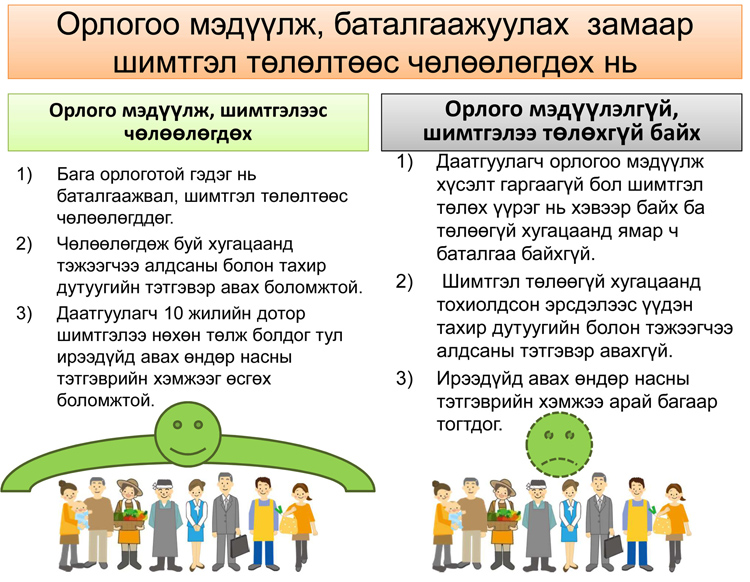 Орлогоо мэдүүлж, баталгаажуулах замаар шимтгэл төлөлтөөс чөлөөлөгдөх нь

Орлого мэдүүлж, шимтгэлээс чөлөөлөгдөх

1) Бага орлоготой гэдэг нь баталгаажвал, шимтгэл төлөлтөөс чөлөөлөгддөг.

2) Чөлөөлөгдөж буй хугацаанд тэжээгчээ алдсаны болон тахир дутуугийн тэтгэвэр авах боломжтой.

3) Даатгуулагч 10 жилийн дотор шимтгэлээ нөхөн төлж болдог тул ирээдүйд авах өндөр насны тэтгэврийн хэмжээг өсгөх боломжтой.

Орлого мэдүүлэлгүй, шимтгэлээ төлөхгүй байх

1) Даатгуулагч орлогоо мэдүүлж хүсэлт гаргаагүй бол шимтгэл төлөх үүрэг нь хэвээр байх ба төлөөгүй хугацаанд ямар ч баталгаа байхгүй.

2) Шимтгэл төлөөгүй хугацаанд тохиолдсон эрсдэлээс үүдэн тахир дутуугийн болон тэжээгчээ алдсаны тэтгэвэр авахгүй.

3) Ирээдүйд авах өндөр насны тэтгэврийн хэмжээ арай багаар тогтдог.